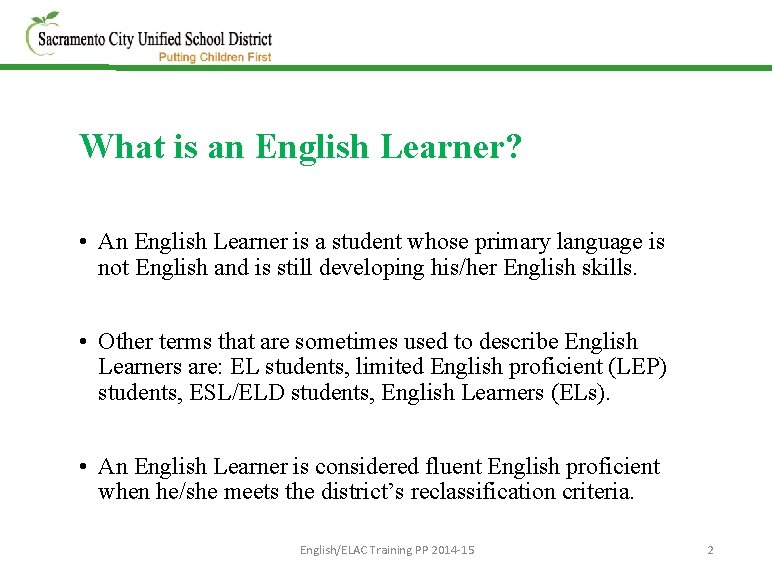 Sacramento City Unified School District
Putting Children First

What is an English Learner?

• An English Learner is a student whose primary language is not English and is still developing his/her English skills.

• Other terms that are sometimes used to describe English Learners are: EL students, limited English proficient (LEP) students, ESL/ELD students, English Learners (ELs).

• An English Learner is considered fluent English proficient when he/she meets the district's reclassification criteria.

English/ELAC Training PP 2014-15

2